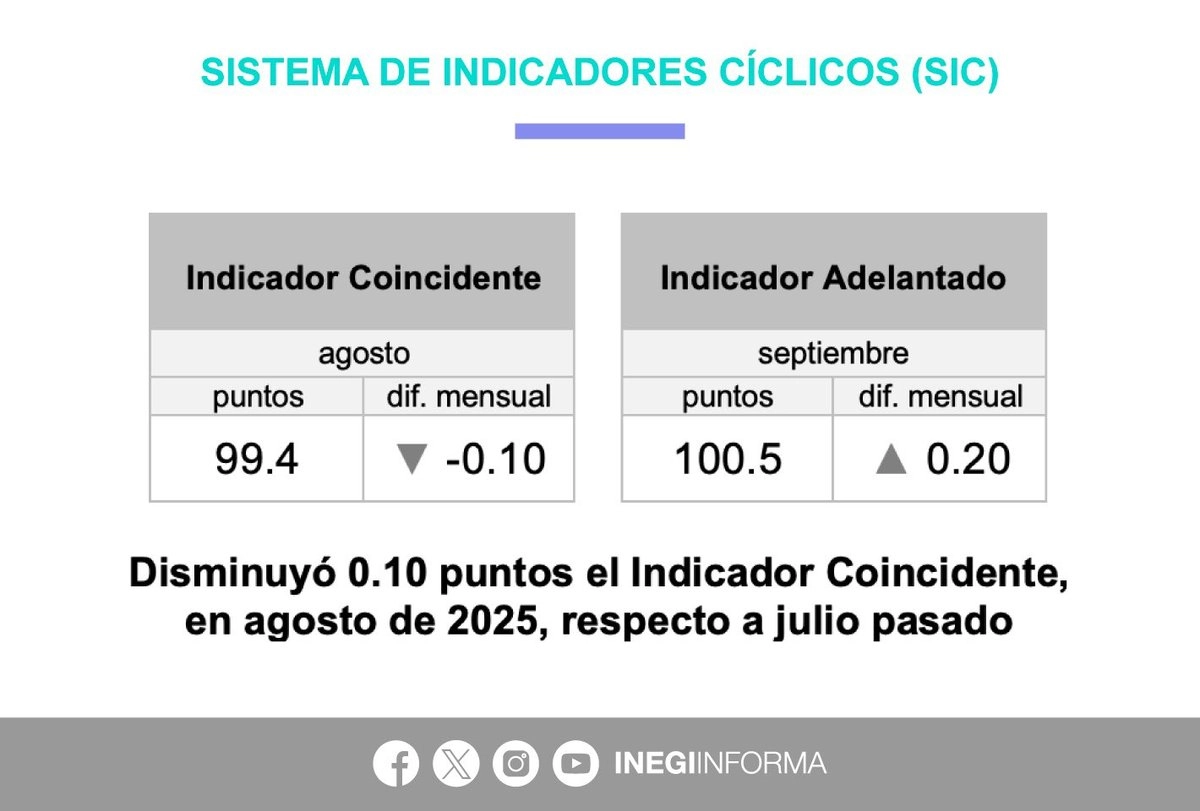 SISTEMA DE INDICADORES CÍCLICOS (SIC)

| Indicador Coincidente | |
|---|---|
| agosto | |
| puntos | dif. mensual |
| 99.4 | ▼ -0.10 |

| Indicador Adelantado | |
|---|---|
| septiembre | |
| puntos | dif. mensual |
| 100.5 | ▲ 0.20 |

Disminuyó 0.10 puntos el Indicador Coincidente, en agosto de 2025, respecto a julio pasado

INEGIINFORMA